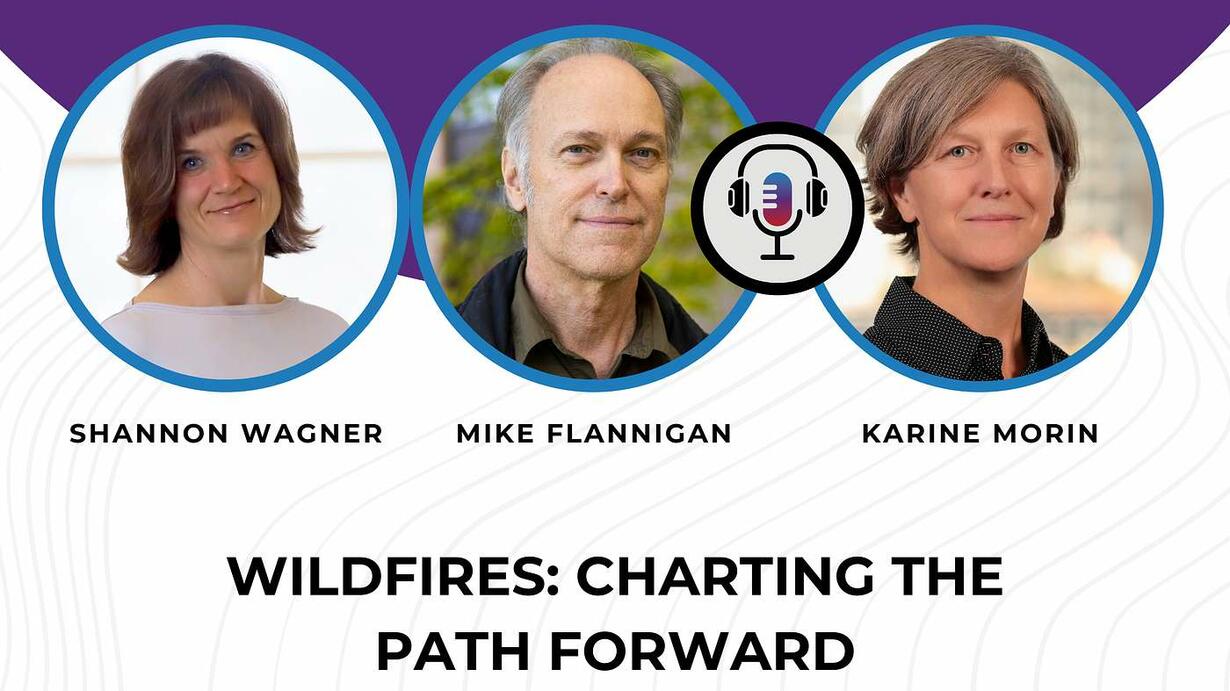 SHANNON WAGNER

MIKE FLANNIGAN

KARINE MORIN

WILDFIRES: CHARTING THE PATH FORWARD